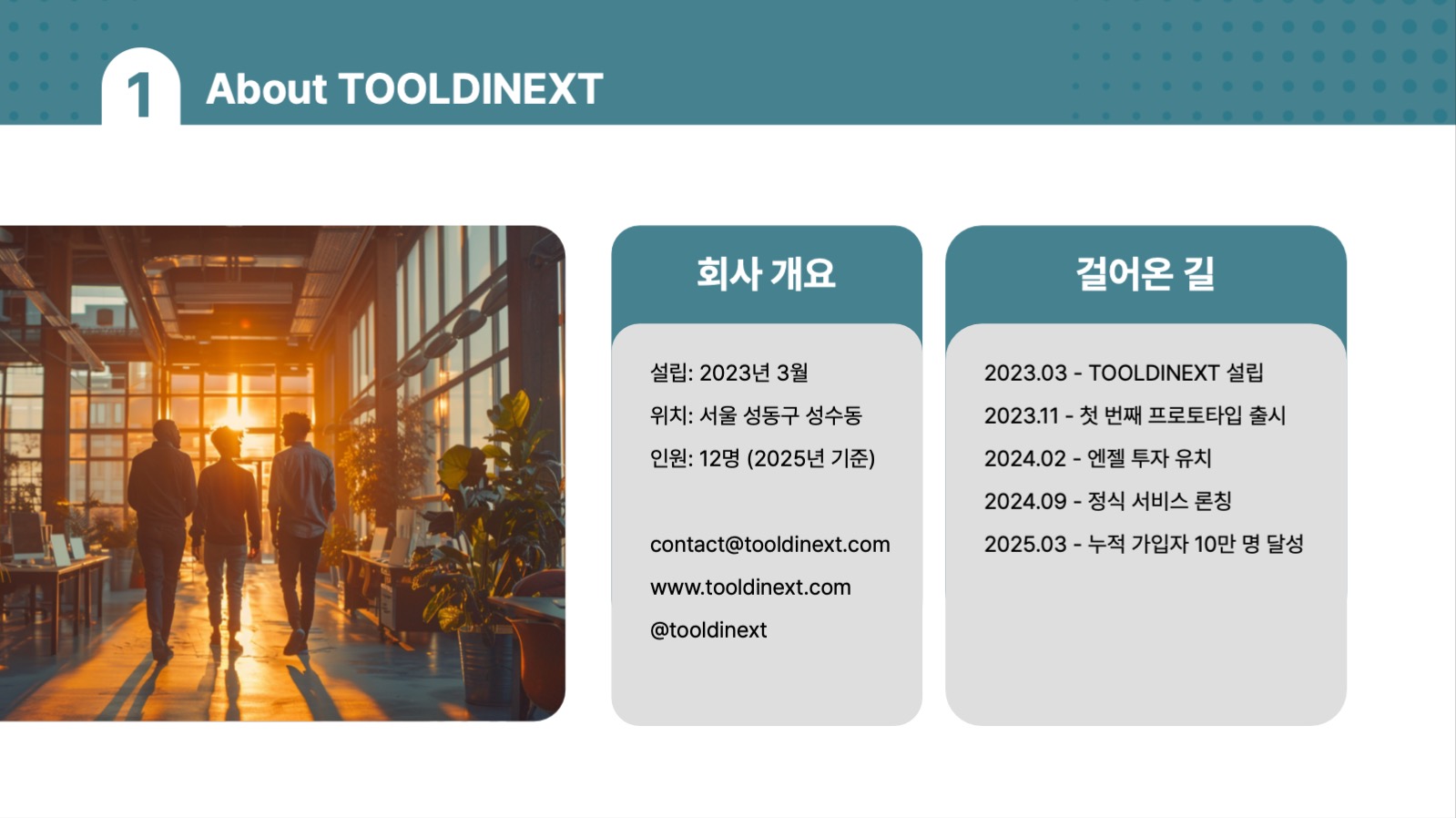 1 About TOOLDINEXT

회사 개요

설립: 2023년 3월
위치: 서울 성동구 성수동
인원: 12명 (2025년 기준)

contact@tooldinext.com
www.tooldinext.com
@tooldinext

걸어온 길

2023.03 - TOOLDINEXT 설립
2023.11 - 첫 번째 프로토타입 출시
2024.02 - 엔젤 투자 유치
2024.09 - 정식 서비스 론칭
2025.03 - 누적 가입자 10만 명 달성